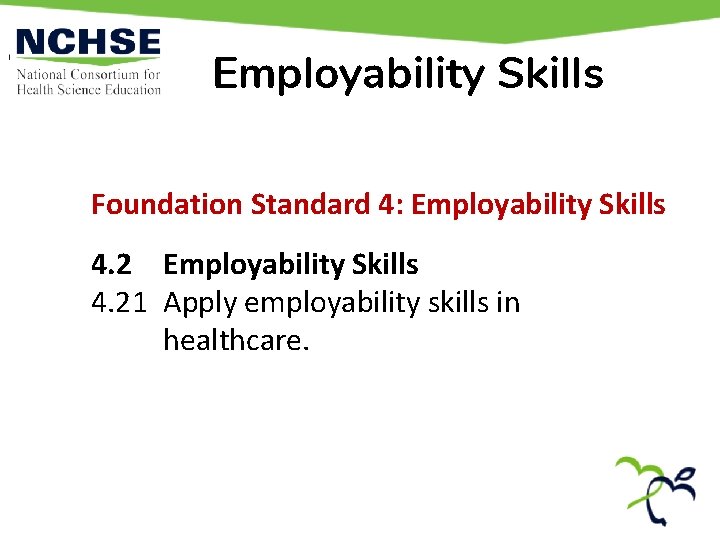 NCHSE
National Consortium for Health Science Education

Employability Skills

Foundation Standard 4: Employability Skills

4.2 Employability Skills
4.21 Apply employability skills in healthcare.